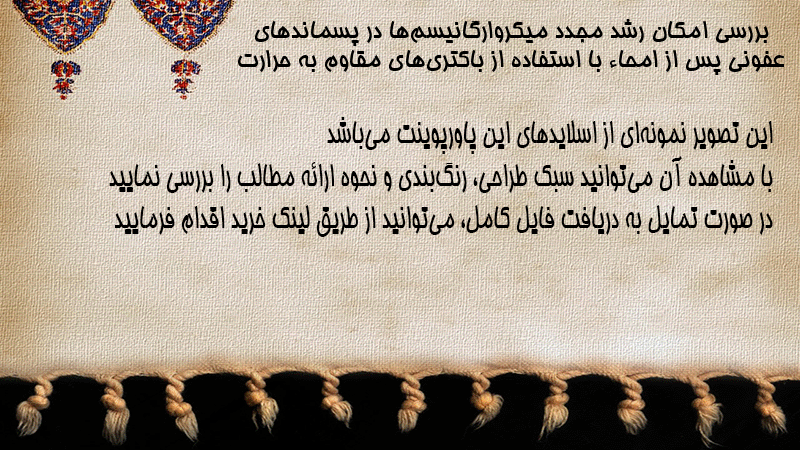 بررسی امکان رشد مجدد میکروارگانیسم‌ها در پسماندهای عفونی پس از امحاء با استفاده از باکتری‌های مقاوم به حرارت

این تصویر نمونه‌ای از اسلایدهای این پاورپوینت می‌باشد
با مشاهده آن می‌توانید سبک طراحی، رنگ‌بندی و نحوه ارائه مطالب را بررسی نمایید
در صورت تمایل به دریافت فایل کامل، می‌توانید از طریق لینک خرید اقدام فرمایید